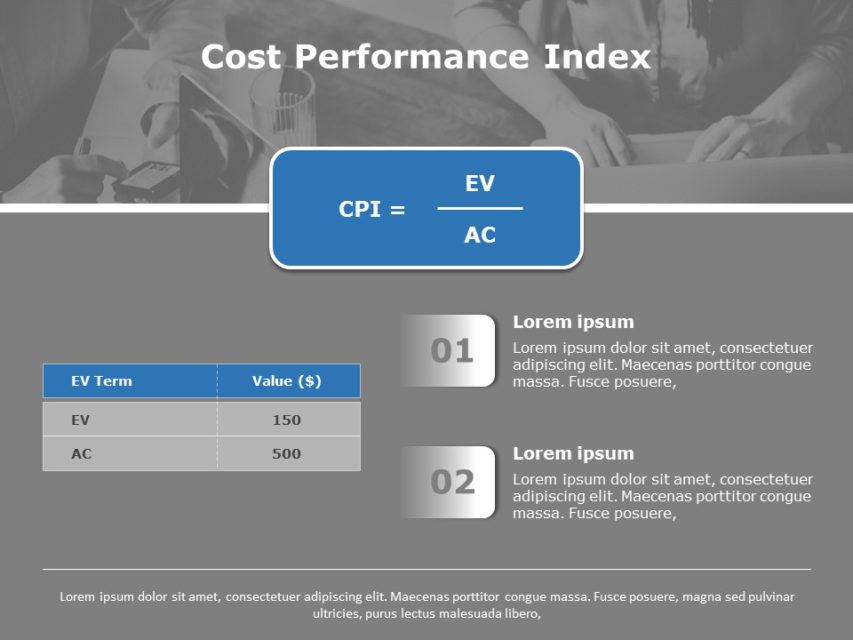 Cost Performance Index

$CPI = \frac{EV}{AC}$

| EV Term | Value ($) |
|---|---|
| EV | 150 |
| AC | 500 |

01
Lorem ipsum
Lorem ipsum dolor sit amet, consectetuer adipiscing elit. Maecenas porttitor congue massa. Fusce posuere,

02
Lorem ipsum
Lorem ipsum dolor sit amet, consectetuer adipiscing elit. Maecenas porttitor congue massa. Fusce posuere,

Lorem ipsum dolor sit amet, consectetuer adipiscing elit. Maecenas porttitor congue massa. Fusce posuere, magna sed pulvinar ultricies, purus lectus malesuada libero,